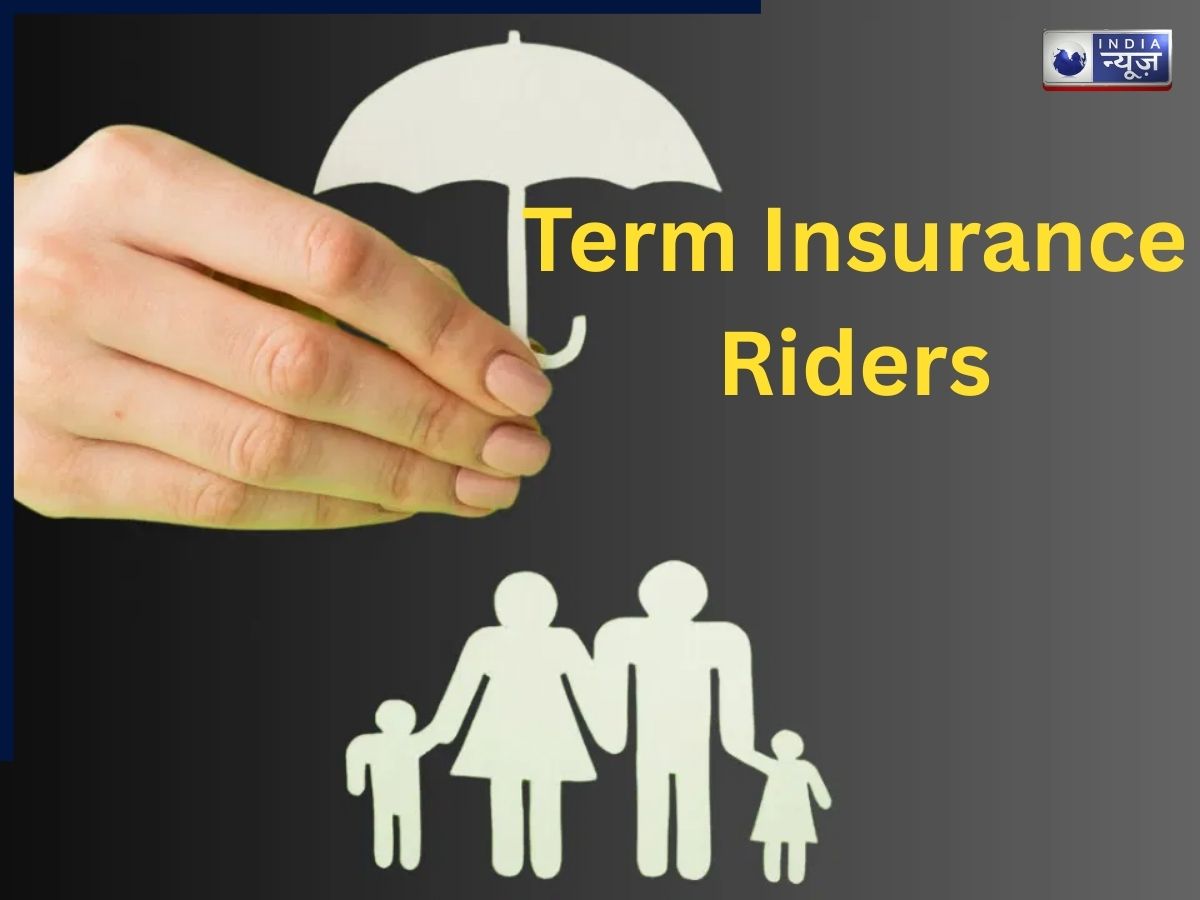 INDIA
न्यूज़

Term Insurance
Riders